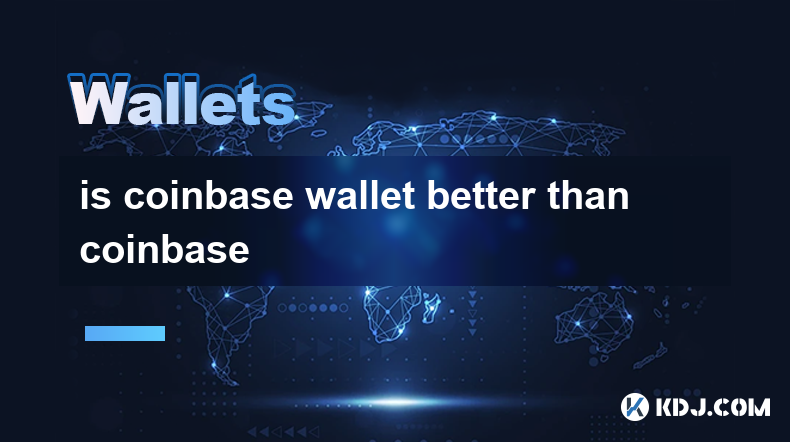 Wallets

is coinbase wallet better than coinbase

KDJ.COM